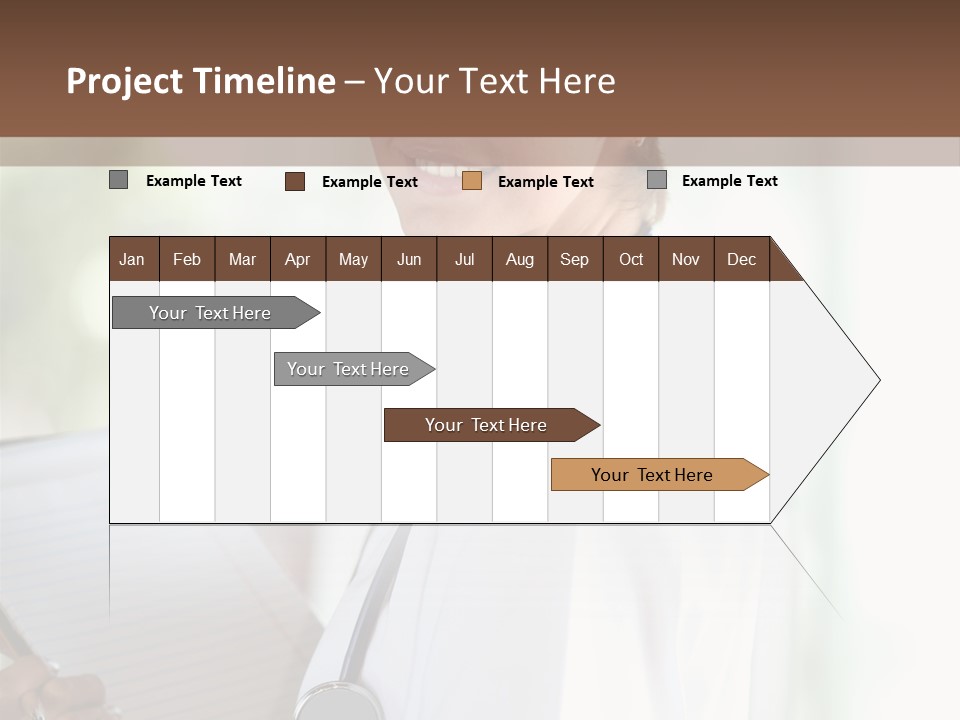 Project Timeline – Your Text Here

Example Text Example Text Example Text Example Text

| Jan | Feb | Mar | Apr | May | Jun | Jul | Aug | Sep | Oct | Nov | Dec |
|---|---|---|---|---|---|---|---|---|---|---|---|

Your Text Here

Your Text Here

Your Text Here

Your Text Here